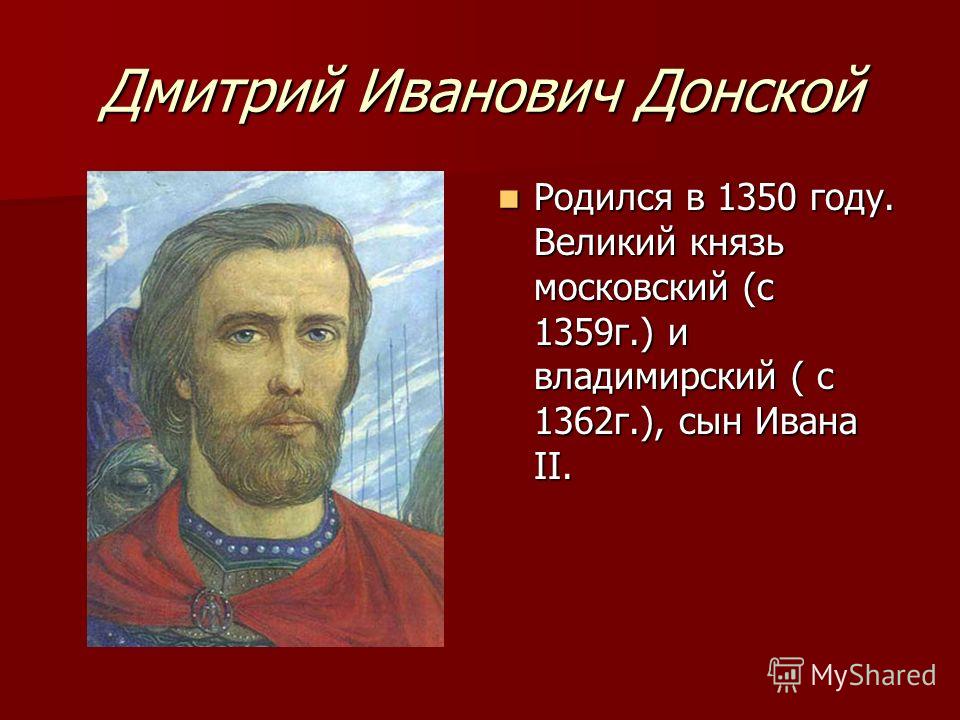 Дмитрий Иванович Донской

Родился в 1350 году. Великий князь московский (с 1359г.) и владимирский ( с 1362г.), сын Ивана II.

MyShared